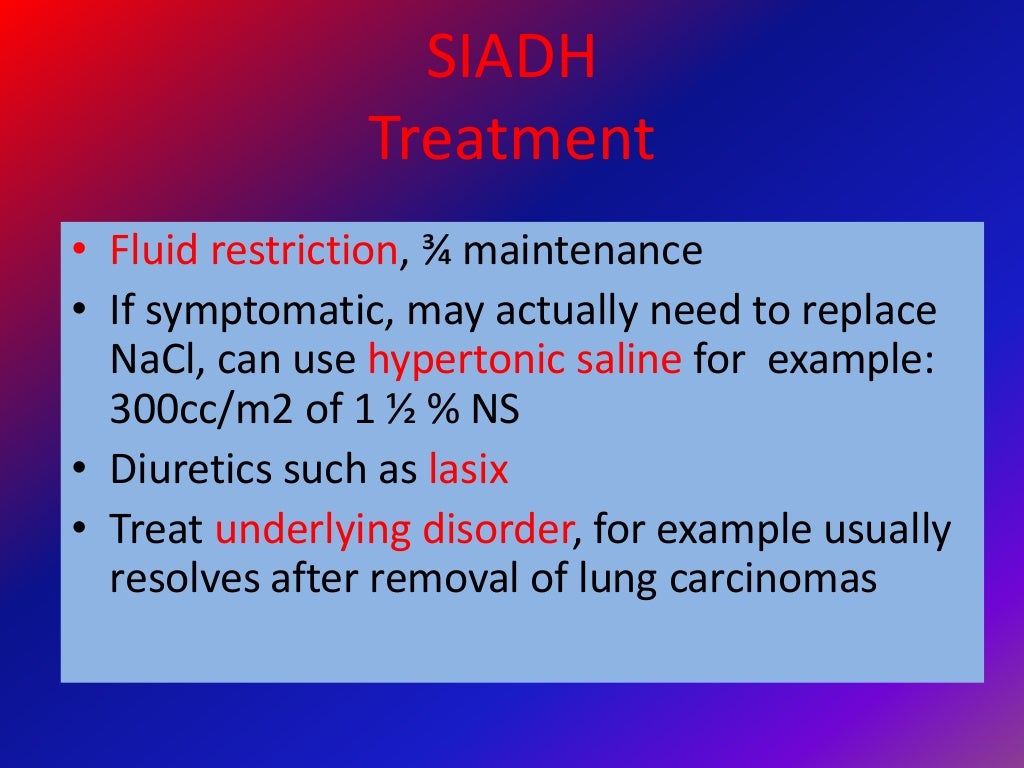 SIADH
Treatment

• Fluid restriction, ¾ maintenance
• If symptomatic, may actually need to replace NaCl, can use hypertonic saline for example: 300cc/m2 of 1 ½ % NS
• Diuretics such as lasix
• Treat underlying disorder, for example usually resolves after removal of lung carcinomas